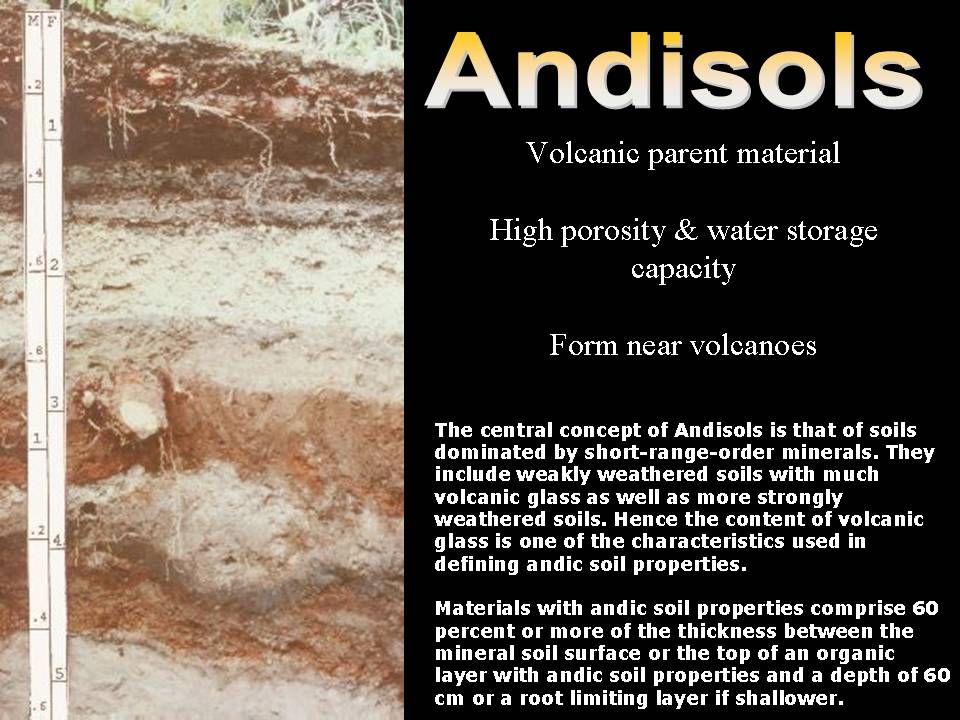 M F
.2
1
.4
.6 2
.8
3
1
.2 4
.4
5
.6

Andisols

Volcanic parent material

High porosity & water storage capacity

Form near volcanoes

The central concept of Andisols is that of soils dominated by short-range-order minerals. They include weakly weathered soils with much volcanic glass as well as more strongly weathered soils. Hence the content of volcanic glass is one of the characteristics used in defining andic soil properties.

Materials with andic soil properties comprise 60 percent or more of the thickness between the mineral soil surface or the top of an organic layer with andic soil properties and a depth of 60 cm or a root limiting layer if shallower.